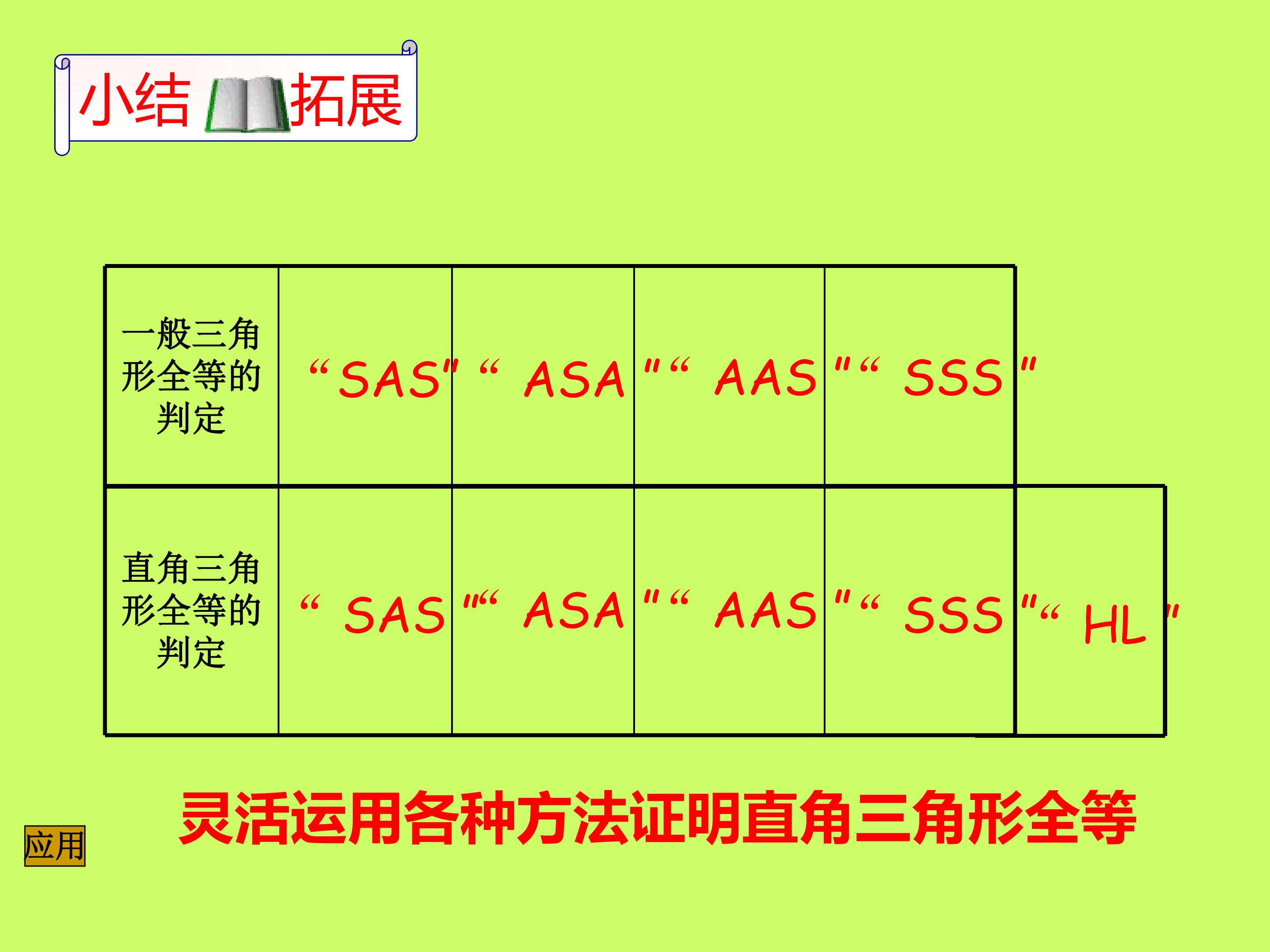 小结 拓展

| 一般三角形全等的判定 | “SAS” | “ASA” | “AAS” | “SSS” | |
|---|---|---|---|---|---|
| 直角三角形全等的判定 | “SAS” | “ASA” | “AAS” | “SSS” | “HL” |

灵活运用各种方法证明直角三角形全等

应用